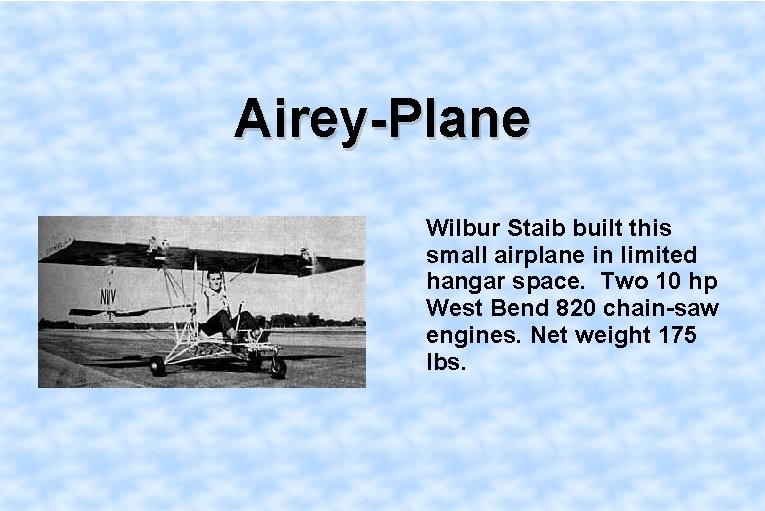 Airey-Plane

NIV

Wilbur Staib built this small airplane in limited hangar space. Two 10 hp West Bend 820 chain-saw engines. Net weight 175 lbs.